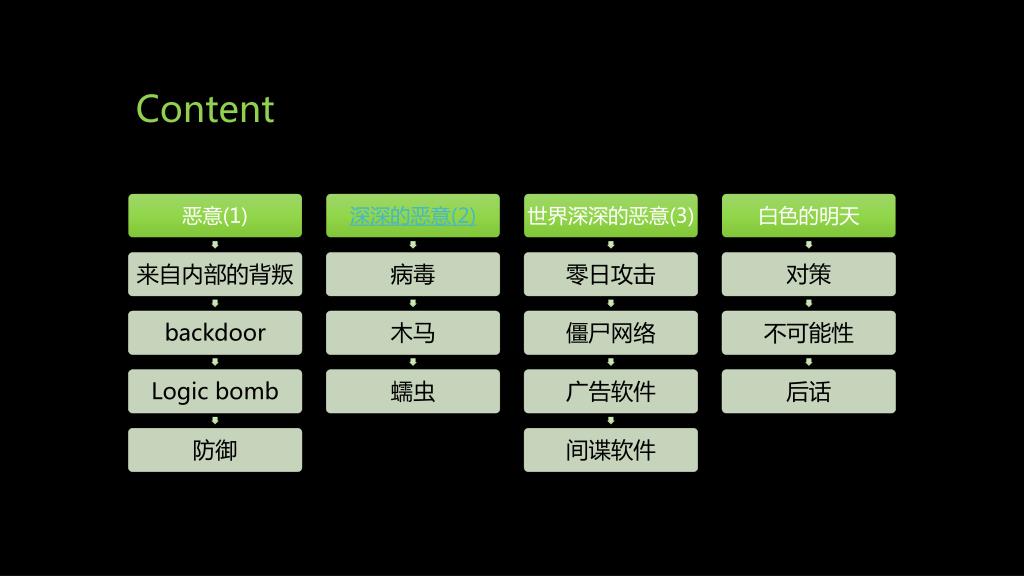 Content

恶意(1)
来自内部的背叛
backdoor
Logic bomb
防御

深深的恶意(2)
病毒
木马
蠕虫

世界深深的恶意(3)
零日攻击
僵尸网络
广告软件
间谍软件

白色的明天
对策
不可能性
后话